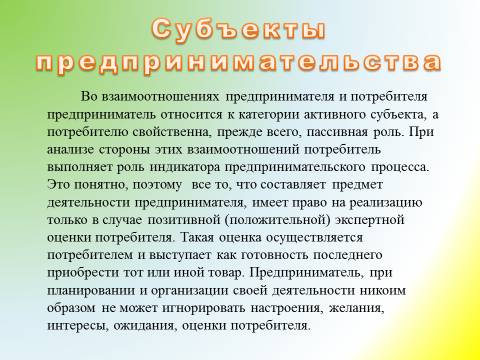 Субъекты предпринимательства

Во взаимоотношениях предпринимателя и потребителя предприниматель относится к категории активного субъекта, а потребителю свойственна, прежде всего, пассивная роль. При анализе стороны этих взаимоотношений потребитель выполняет роль индикатора предпринимательского процесса. Это понятно, поэтому все то, что составляет предмет деятельности предпринимателя, имеет право на реализацию только в случае позитивной (положительной) экспертной оценки потребителя. Такая оценка осуществляется потребителем и выступает как готовность последнего приобрести тот или иной товар. Предприниматель, при планировании и организации своей деятельности никоим образом не может игнорировать настроения, желания, интересы, ожидания, оценки потребителя.